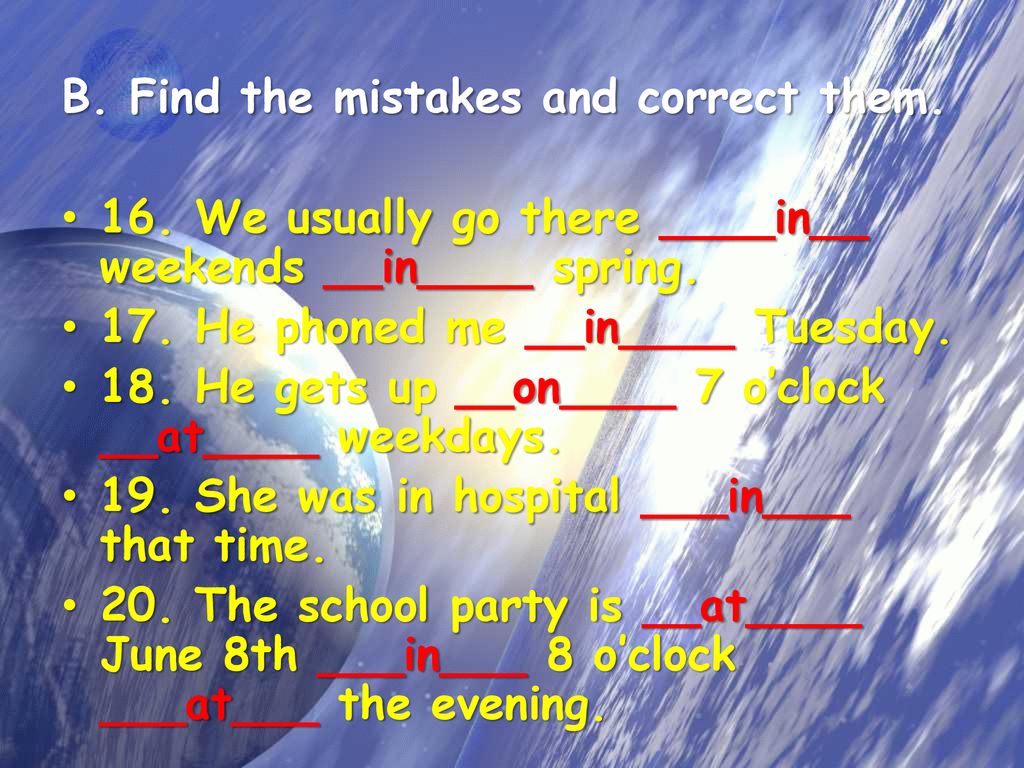 B. Find the mistakes and correct them.

• 16. We usually go there ____in__ weekends __in____ spring.
• 17. He phoned me __in____ Tuesday.
• 18. He gets up __on____ 7 o'clock __at____ weekdays.
• 19. She was in hospital ___in___ that time.
• 20. The school party is __at____ June 8th ___in___ 8 o'clock ___at___ the evening.